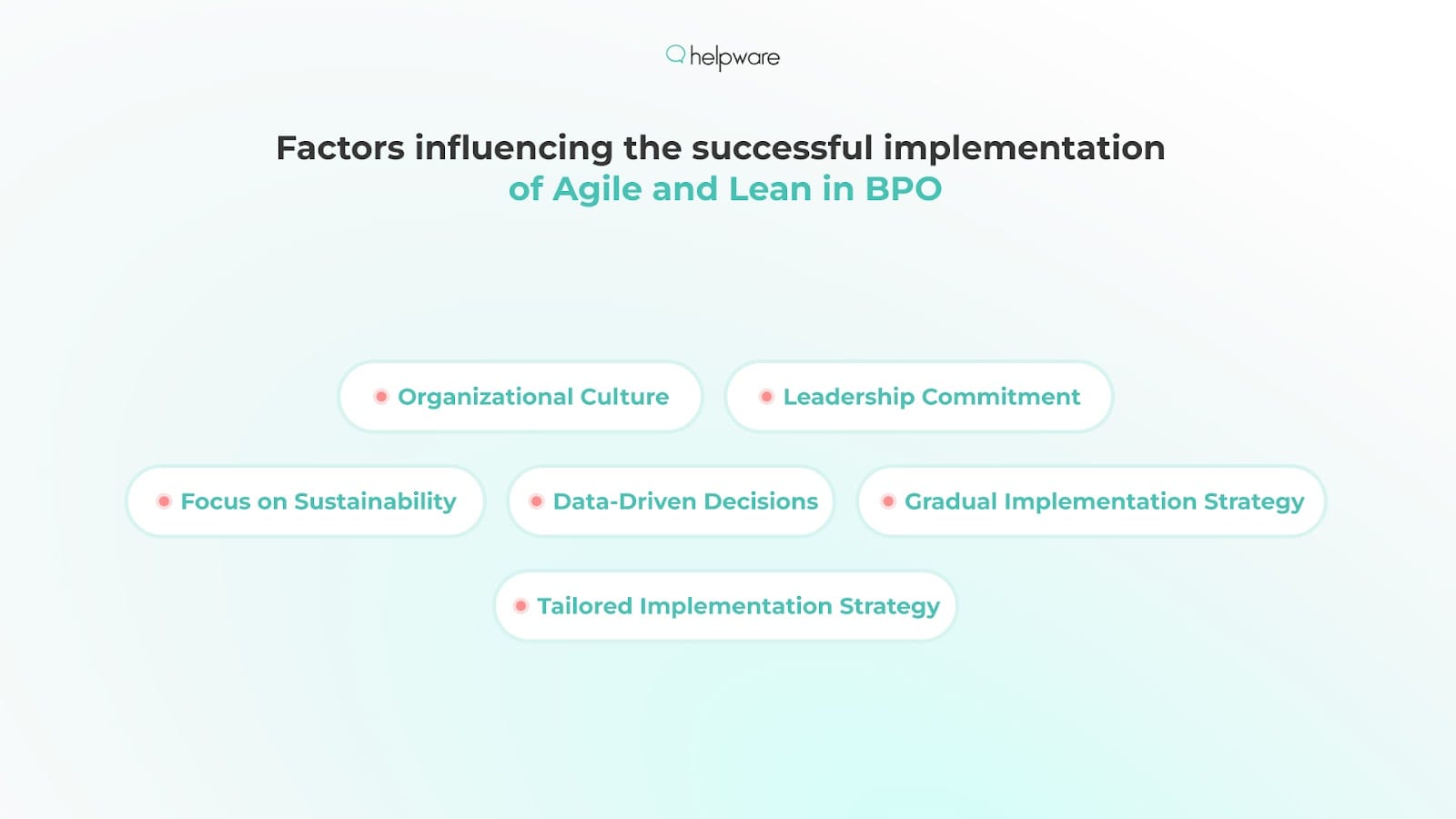 helpware

Factors influencing the successful implementation of Agile and Lean in BPO

Organizational Culture

Leadership Commitment

Focus on Sustainability

Data-Driven Decisions

Gradual Implementation Strategy

Tailored Implementation Strategy